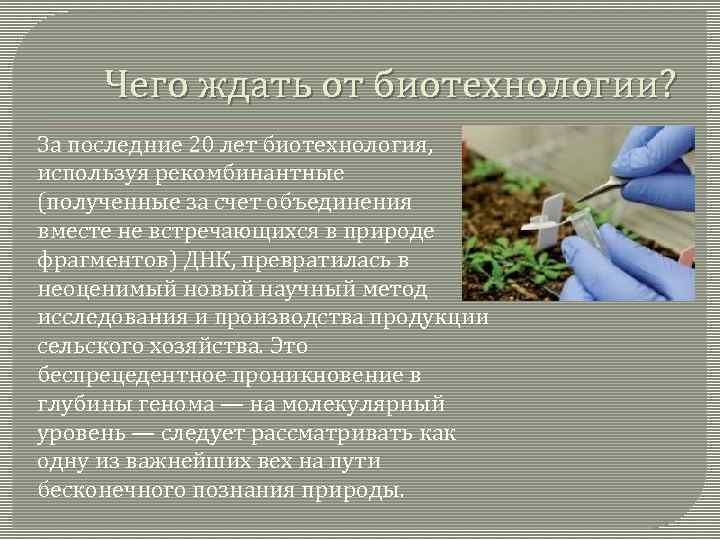 Чего ждать от биотехнологии?

За последние 20 лет биотехнология, используя рекомбинантные (полученные за счет объединения вместе не встречающихся в природе фрагментов) ДНК, превратилась в неоценимый новый научный метод исследования и производства продукции сельского хозяйства. Это беспрецедентное проникновение в глубины генома — на молекулярный уровень — следует рассматривать как одну из важнейших вех на пути бесконечного познания природы.